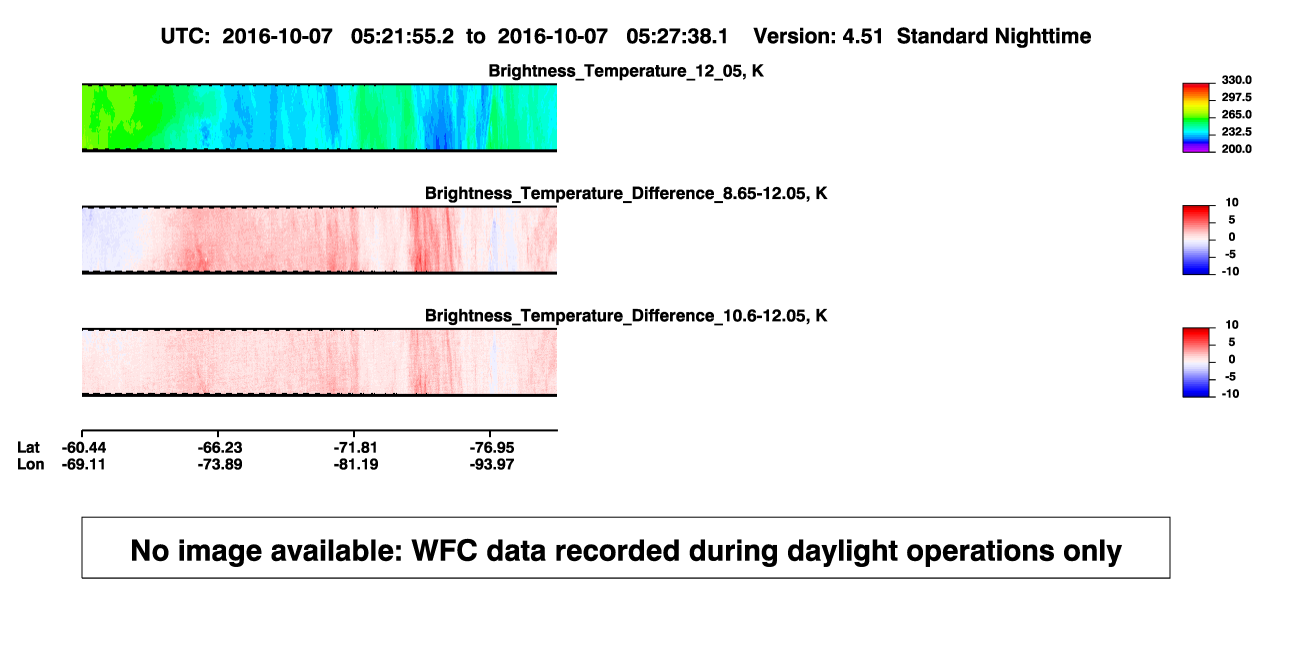 UTC: 2016-10-07 05:21:55.2 to 2016-10-07 05:27:38.1 Version: 4.51 Standard Nighttime

Brightness_Temperature_12_05, K

330.0
297.5
265.0
232.5
200.0

Brightness_Temperature_Difference_8.65-12.05, K

10
5
0
-5
-10

Brightness_Temperature_Difference_10.6-12.05, K

10
5
0
-5
-10

| Lat | -60.44 | -66.23 | -71.81 | -76.95 |
|---|---|---|---|---|
| Lon | -69.11 | -73.89 | -81.19 | -93.97 |

No image available: WFC data recorded during daylight operations only